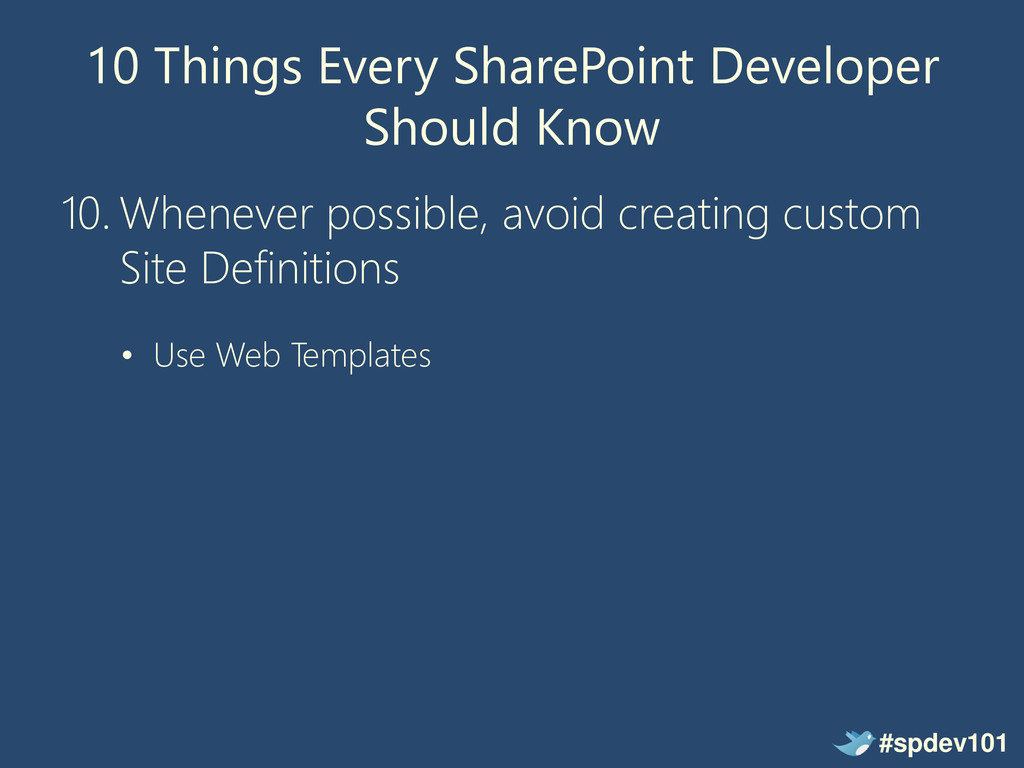 10 Things Every SharePoint Developer Should Know

10. Whenever possible, avoid creating custom Site Definitions

• Use Web Templates

#spdev101